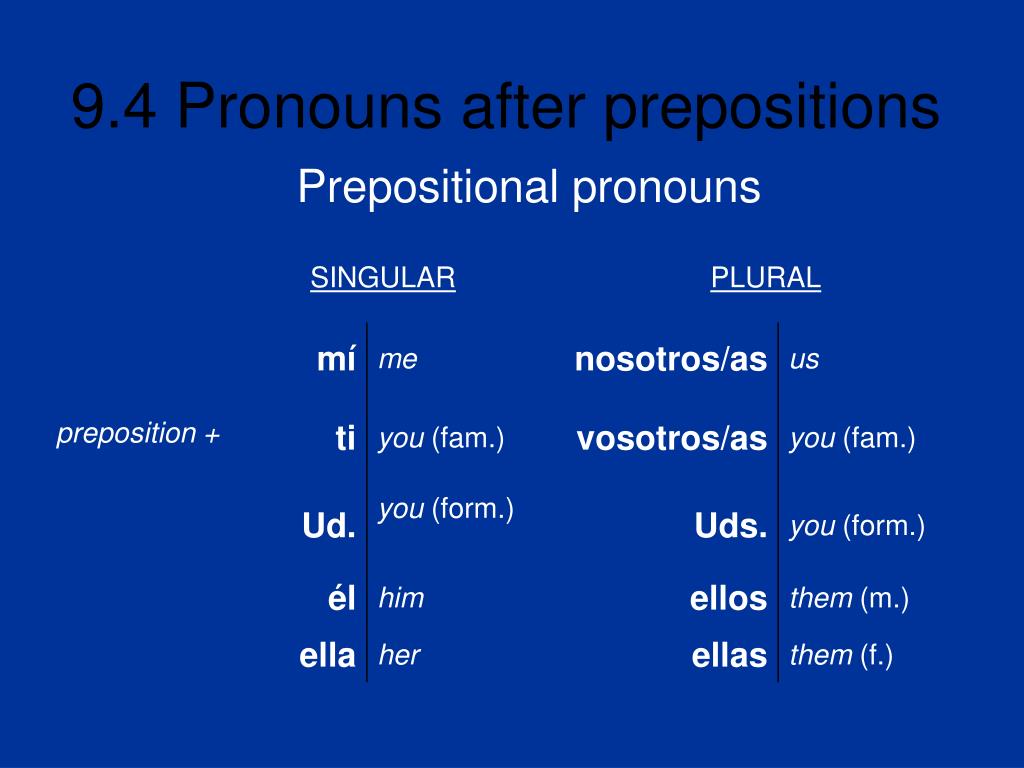 9.4 Pronouns after prepositions

Prepositional pronouns

preposition +

| SINGULAR | | PLURAL | |
|---|---|---|---|
| mí | me | nosotros/as | us |
| ti | you (fam.) | vosotros/as | you (fam.) |
| Ud. | you (form.) | Uds. | you (form.) |
| él | him | ellos | them (m.) |
| ella | her | ellas | them (f.) |